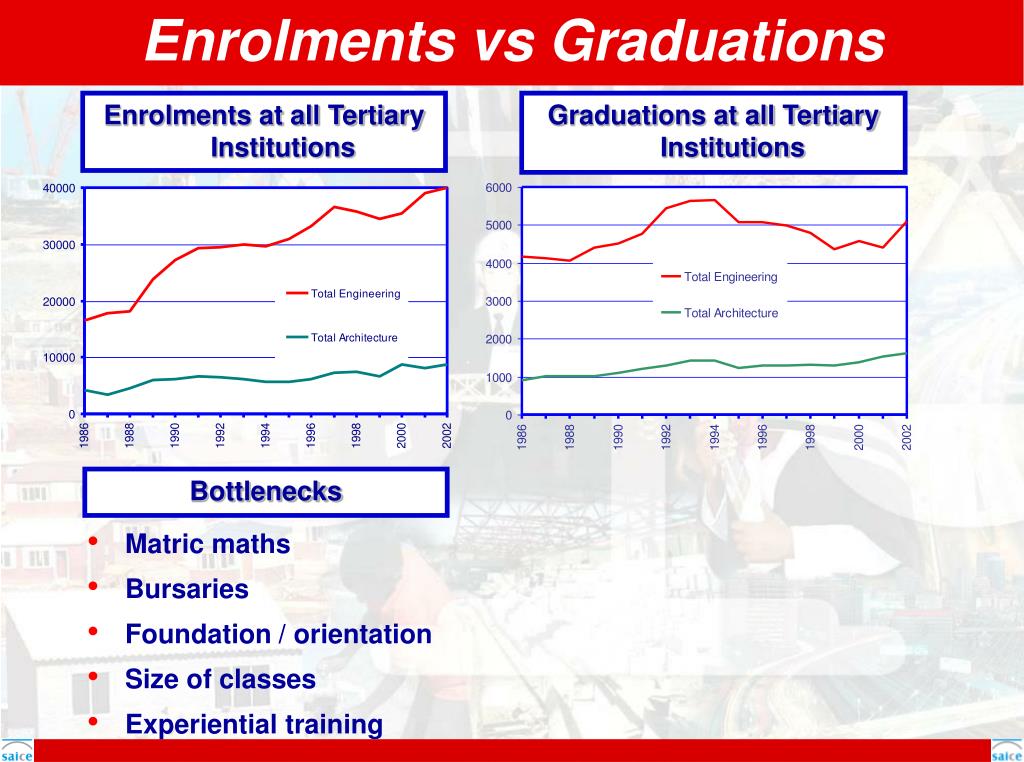 Enrolments vs Graduations

Enrolments at all Tertiary Institutions

40000
30000
20000
10000
0

Total Engineering
Total Architecture

1986 1988 1990 1992 1994 1996 1998 2000 2002

Graduations at all Tertiary Institutions

6000
5000
4000
3000
2000
1000
0

Total Engineering
Total Architecture

1986 1988 1990 1992 1994 1996 1998 2000 2002

Bottlenecks

• Matric maths
• Bursaries
• Foundation / orientation
• Size of classes
• Experiential training

saice
saice